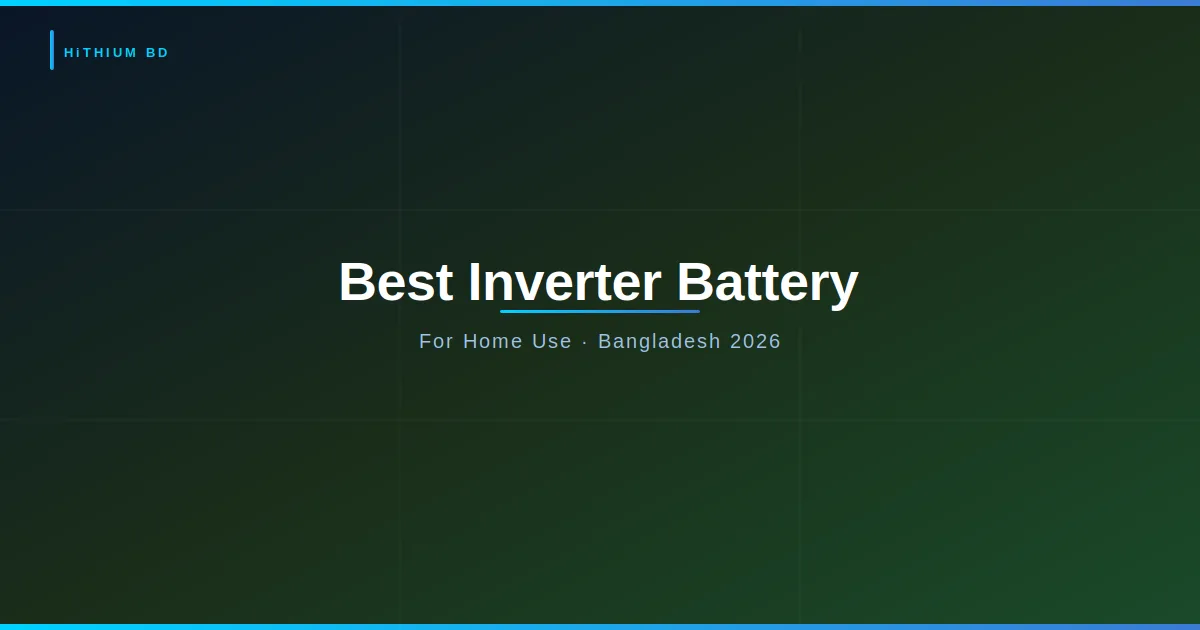 HiTHIUM BD

Best Inverter Battery

For Home Use · Bangladesh 2026